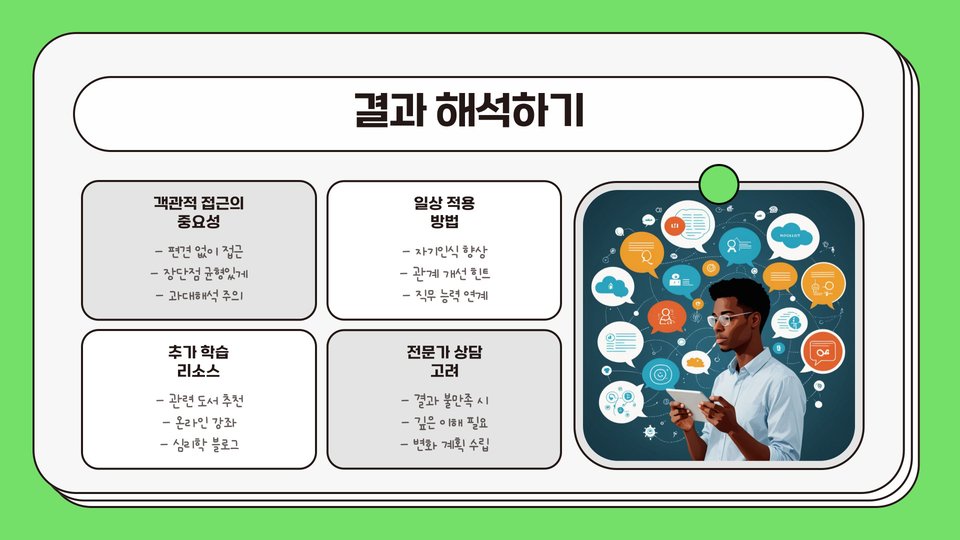 결과 해석하기

객관적 접근의 중요성

- 편견 없이 접근
- 장단점 균형있게
- 과대해석 주의

일상 적용 방법

- 자기인식 향상
- 관계 개선 힌트
- 직무 능력 연계

추가 학습 리소스

- 관련 도서 추천
- 온라인 강좌
- 심리학 블로그

전문가 상담 고려

- 결과 불만족 시
- 깊은 이해 필요
- 변화 계획 수립